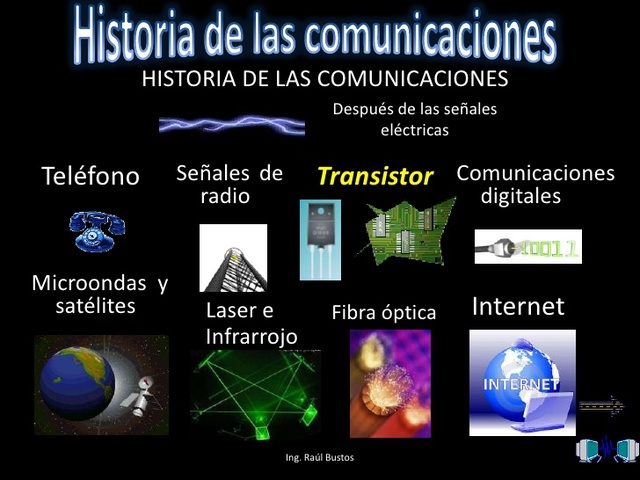 Historia de las comunicaciones

HISTORIA DE LAS COMUNICACIONES

Después de las señales eléctricas

Teléfono

Señales de radio

Transistor

Comunicaciones digitales

10011

Microondas y satélites

Laser e Infrarrojo

Fibra óptica

Internet

INTERNET

Ing. Raúl Bustos